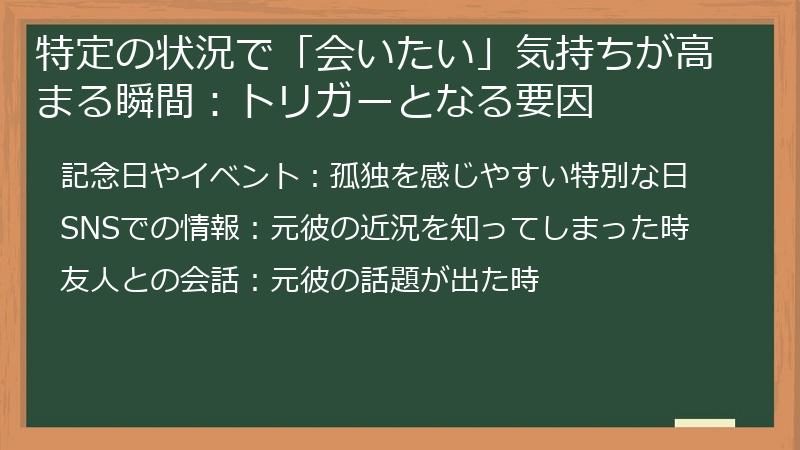 特定の状況で「会いたい」気持ちが高まる瞬間：トリガーとなる要因

記念日やイベント：孤独を感じやすい特別な日

SNSでの情報：元彼の近況を知ってしまった時

友人との会話：元彼の話題が出た時